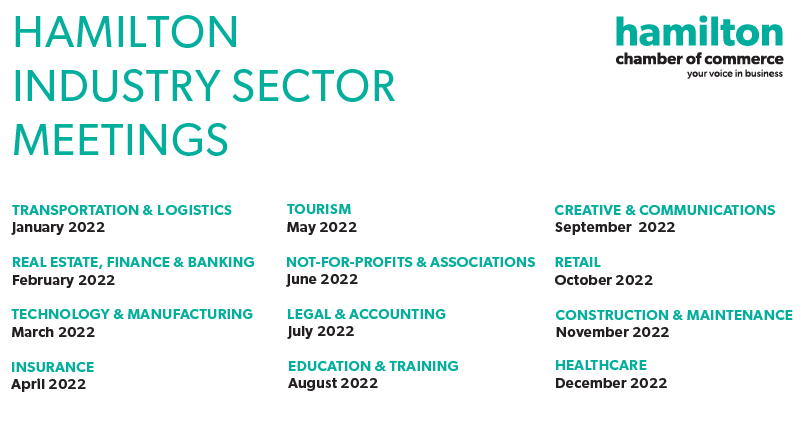 HAMILTON INDUSTRY SECTOR MEETINGS

hamilton
chamber of commerce
your voice in business

TRANSPORTATION & LOGISTICS
January 2022

REAL ESTATE, FINANCE & BANKING
February 2022

TECHNOLOGY & MANUFACTURING
March 2022

INSURANCE
April 2022

TOURISM
May 2022

NOT-FOR-PROFITS & ASSOCIATIONS
June 2022

LEGAL & ACCOUNTING
July 2022

EDUCATION & TRAINING
August 2022

CREATIVE & COMMUNICATIONS
September 2022

RETAIL
October 2022

CONSTRUCTION & MAINTENANCE
November 2022

HEALTHCARE
December 2022